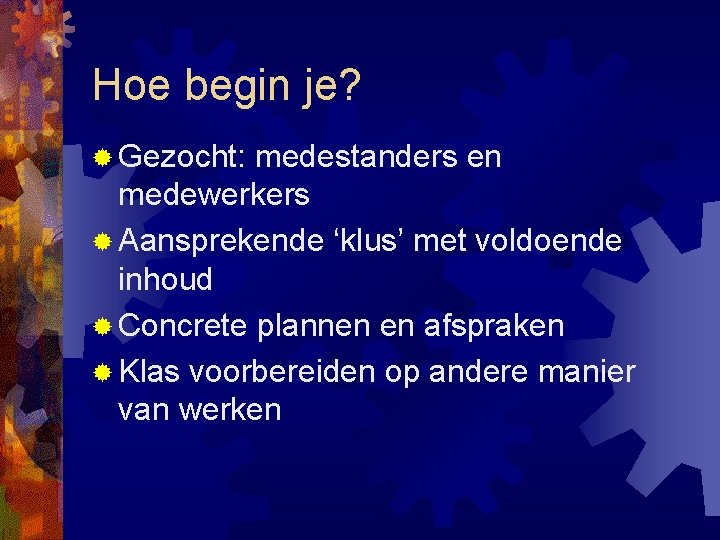 Hoe begin je?

Gezocht: medestanders en medewerkers

Aansprekende ‘klus’ met voldoende inhoud

Concrete plannen en afspraken

Klas voorbereiden op andere manier van werken